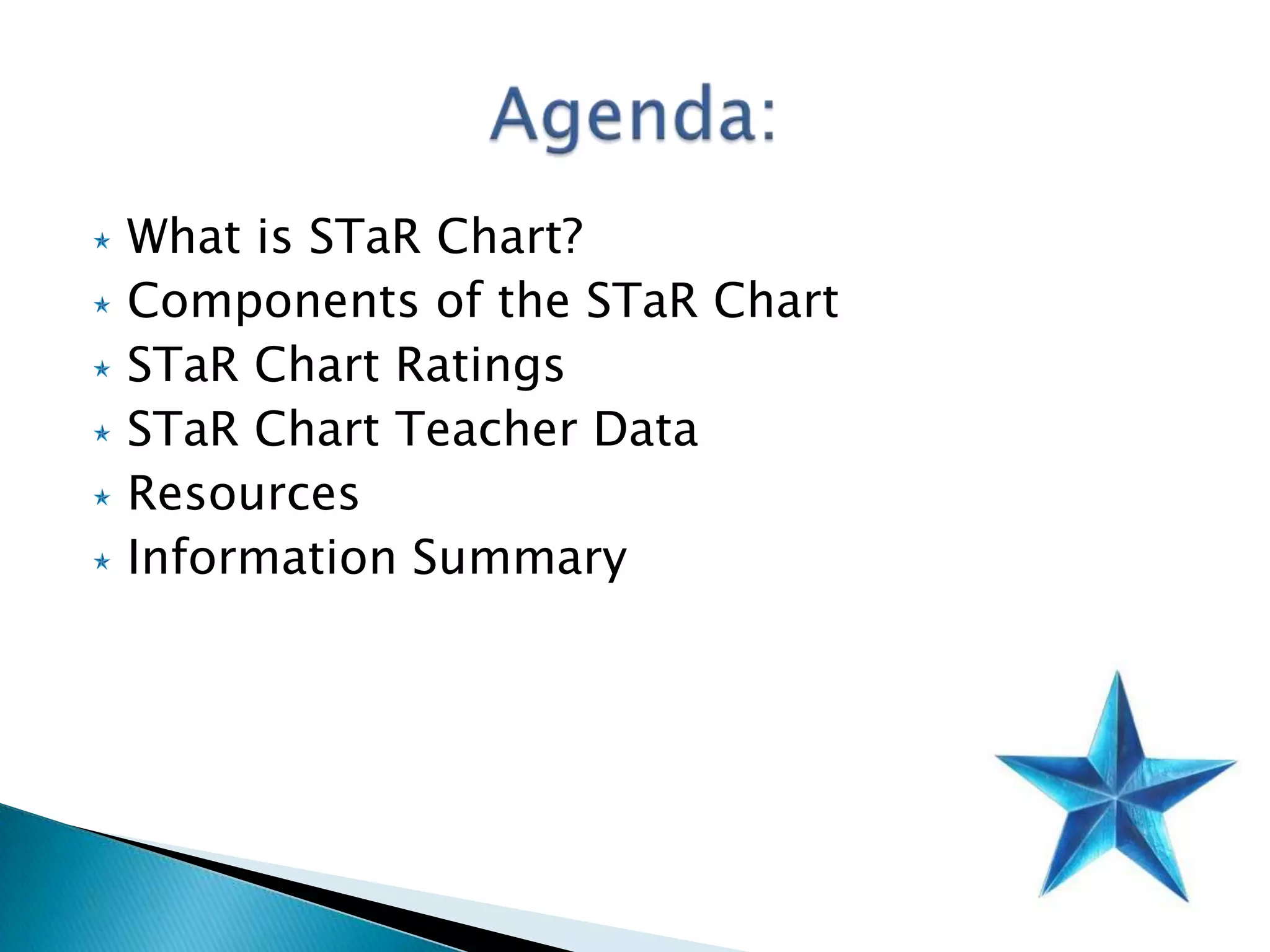 Agenda:

What is STaR Chart?
Components of the STaR Chart
STaR Chart Ratings
STaR Chart Teacher Data
Resources
Information Summary